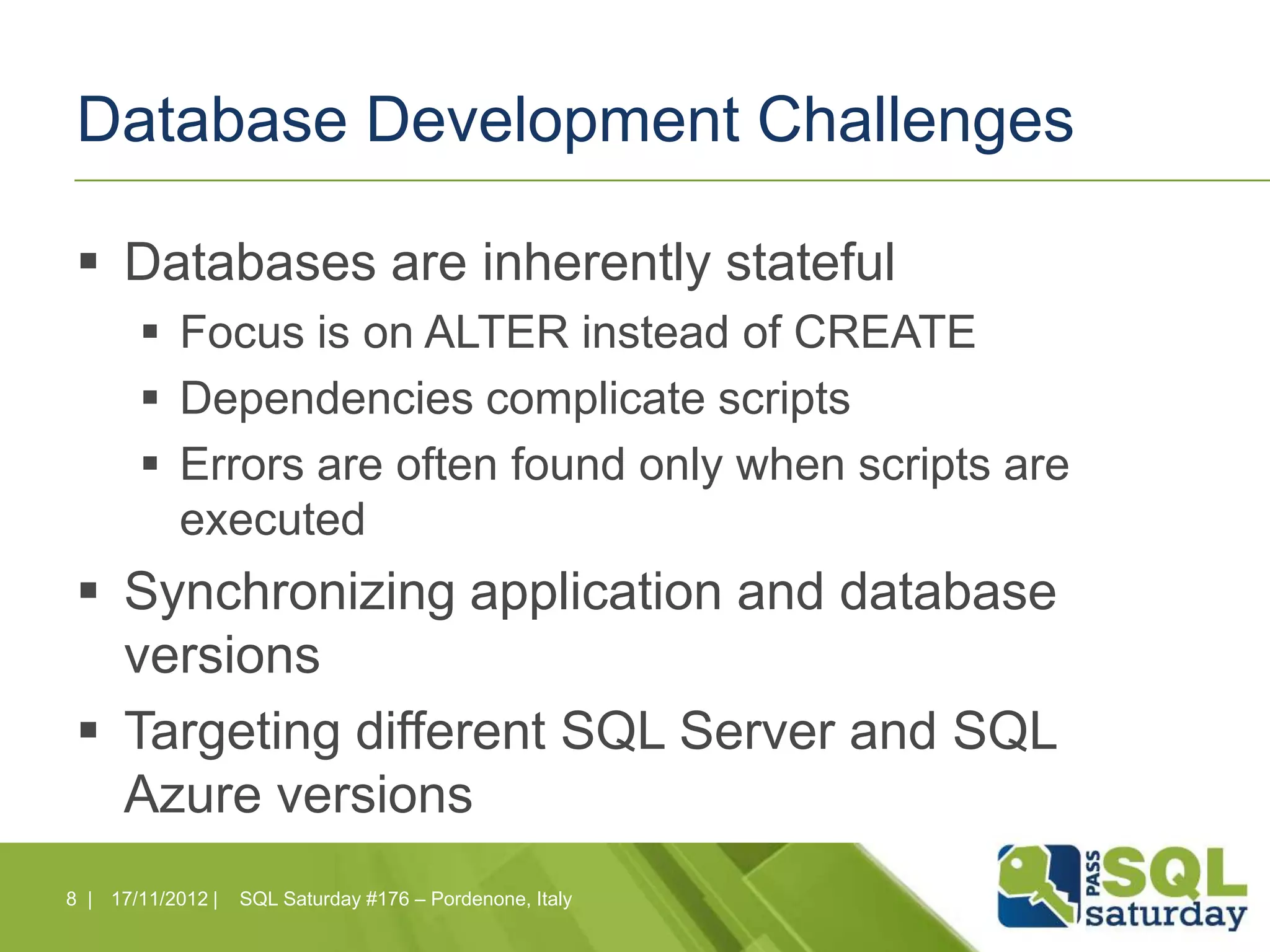 Database Development Challenges

▪ Databases are inherently stateful
  ▪ Focus is on ALTER instead of CREATE
  ▪ Dependencies complicate scripts
  ▪ Errors are often found only when scripts are executed
▪ Synchronizing application and database versions
▪ Targeting different SQL Server and SQL Azure versions

8 | 17/11/2012 | SQL Saturday #176 – Pordenone, Italy

PASS SQL saturday